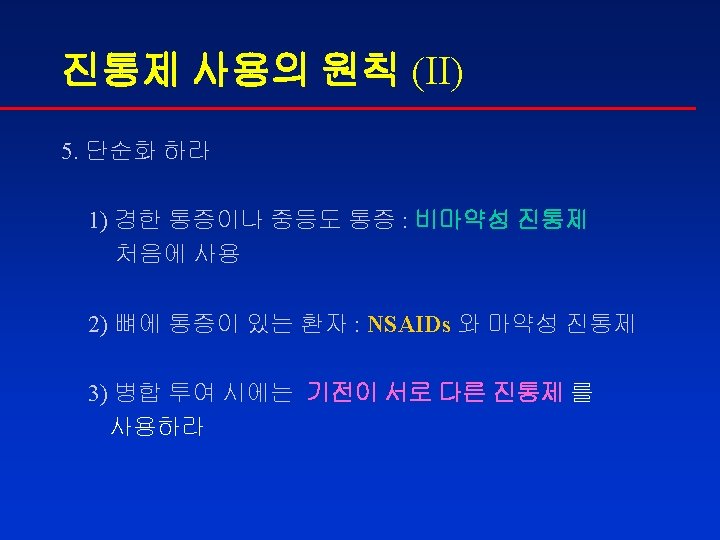 진통제 사용의 원칙 (II)

5. 단순화 하라

1) 경한 통증이나 중등도 통증 : 비마약성 진통제 처음에 사용

2) 뼈에 통증이 있는 환자 : NSAIDs 와 마약성 진통제

3) 병합 투여 시에는 기전이 서로 다른 진통제 를 사용하라